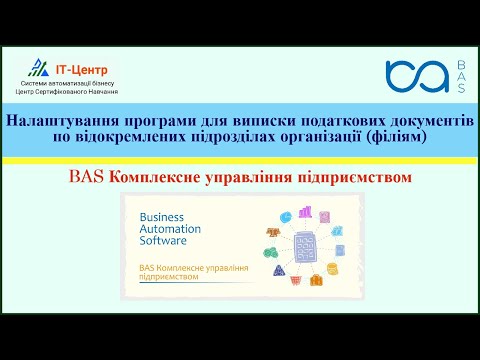 IT-Центр
Системи автоматизації бізнесу
Центр Сертифікованого Навчання

BAS

Налаштування програми для виписки податкових документів по відокремлених підрозділах організації (філіям)

BAS Комплексне управління підприємством

Business Automation Software

BAS Комплексне управління підприємством